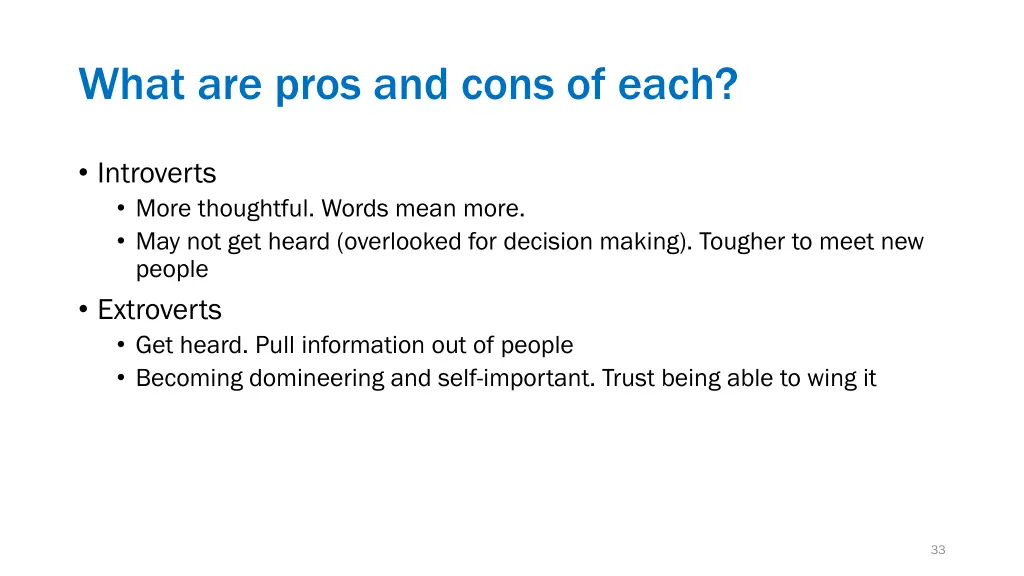 What are pros and cons of each?

• Introverts
  • More thoughtful. Words mean more.
  • May not get heard (overlooked for decision making). Tougher to meet new people
• Extroverts
  • Get heard. Pull information out of people
  • Becoming domineering and self-important. Trust being able to wing it

33